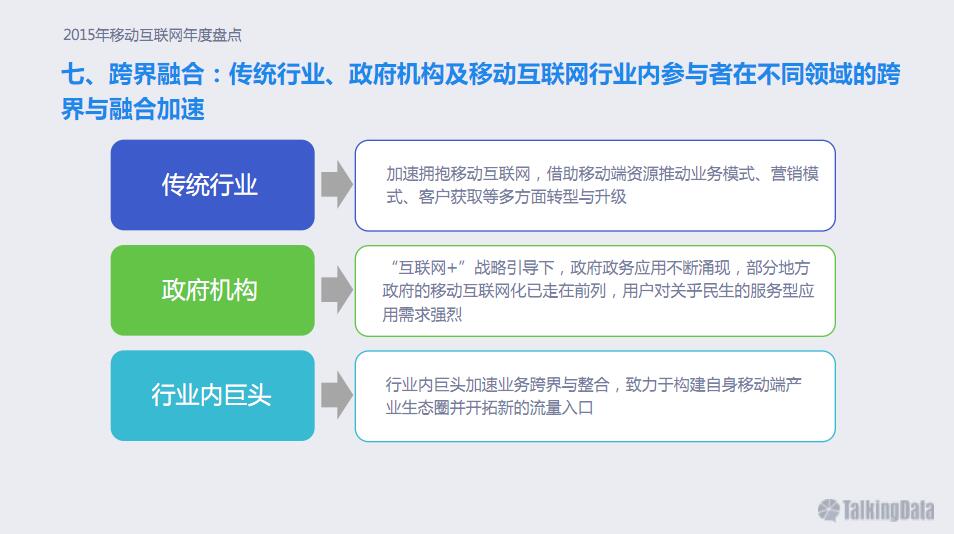 2015年移动互联网年度盘点

七、跨界融合：传统行业、政府机构及移动互联网行业内参与者在不同领域的跨界与融合加速

传统行业

加速拥抱移动互联网，借助移动端资源推动业务模式、营销模式、客户获取等多方面转型与升级

政府机构

“互联网+”战略引导下，政府政务应用不断涌现，部分地方政府的移动互联网化已走在前列，用户对关乎民生的服务型应用需求强烈

行业内巨头

行业内巨头加速业务跨界与整合，致力于构建自身移动端产业生态圈并开拓新的流量入口

TalkingData